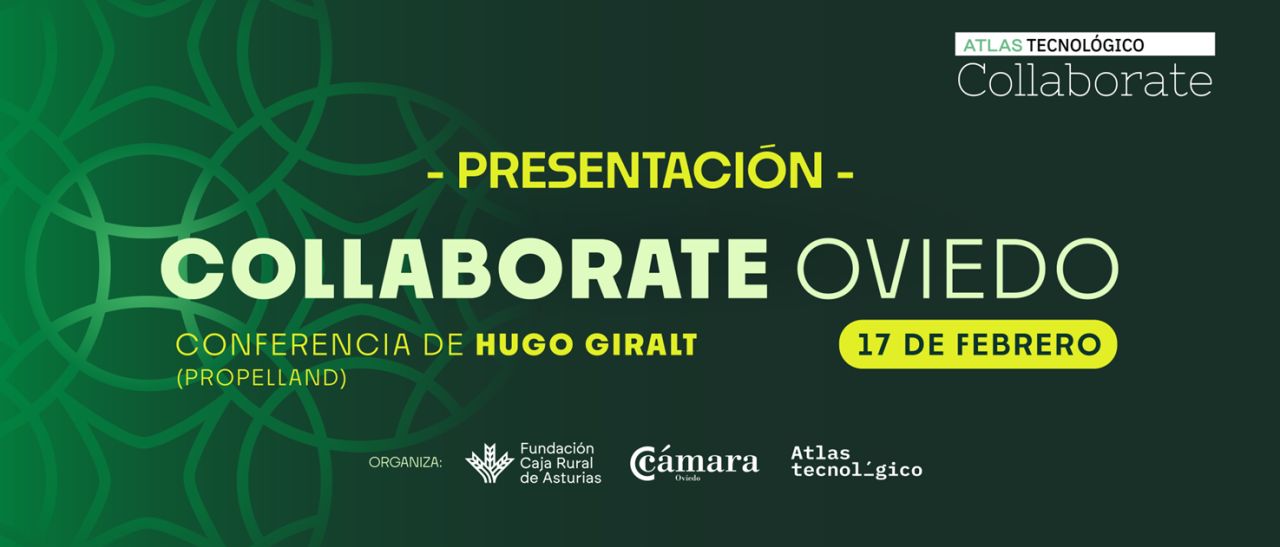 ATLAS TECNOLÓGICO
Collaborate

- PRESENTACIÓN -

COLLABORATE OVIEDO

CONFERENCIA DE HUGO GIRALT (PROPELLAND)

17 DE FEBRERO

ORGANIZA: Fundación Caja Rural de Asturias Cámara Oviedo Atlas tecnológico